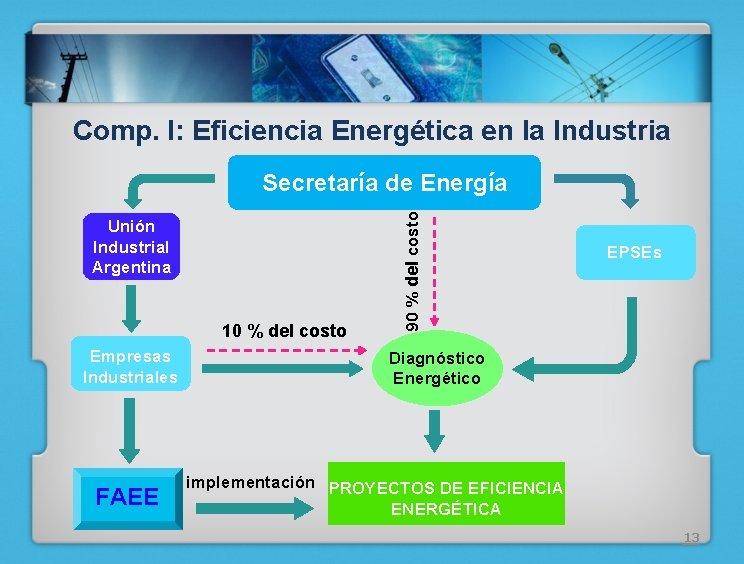 Comp. I: Eficiencia Energética en la Industria

Secretaría de Energía

Unión Industrial Argentina

EPSEs

90 % del costo

10 % del costo

Empresas Industriales

Diagnóstico Energético

FAEE

implementación

PROYECTOS DE EFICIENCIA ENERGÉTICA

13